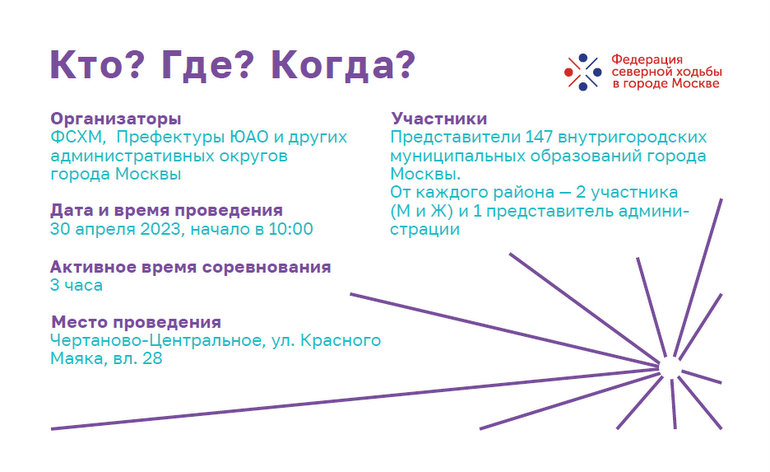 Кто? Где? Когда?

Федерация северной ходьбы в городе Москве

Организаторы
ФСХМ, Префектуры ЮАО и других административных округов города Москвы

Дата и время проведения
30 апреля 2023, начало в 10:00

Активное время соревнования
3 часа

Место проведения
Чертаново-Центральное, ул. Красного Маяка, вл. 28

Участники
Представители 147 внутригородских муниципальных образований города Москвы.
От каждого района — 2 участника (М и Ж) и 1 представитель администрации